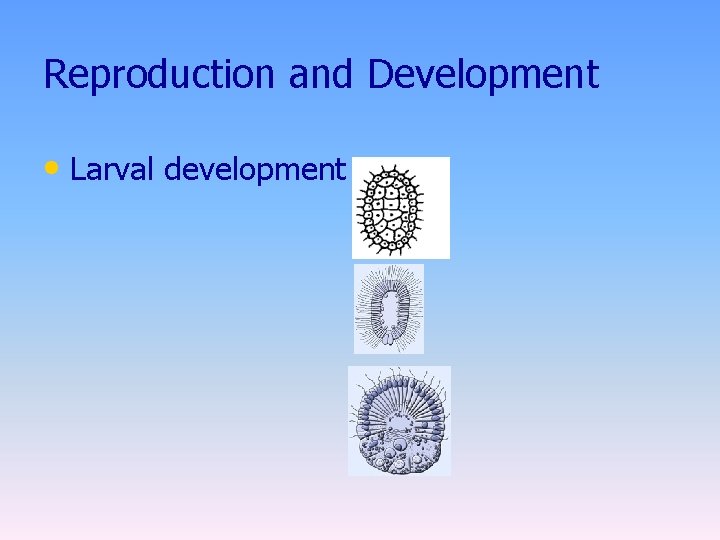 Reproduction and Development

• Larval development